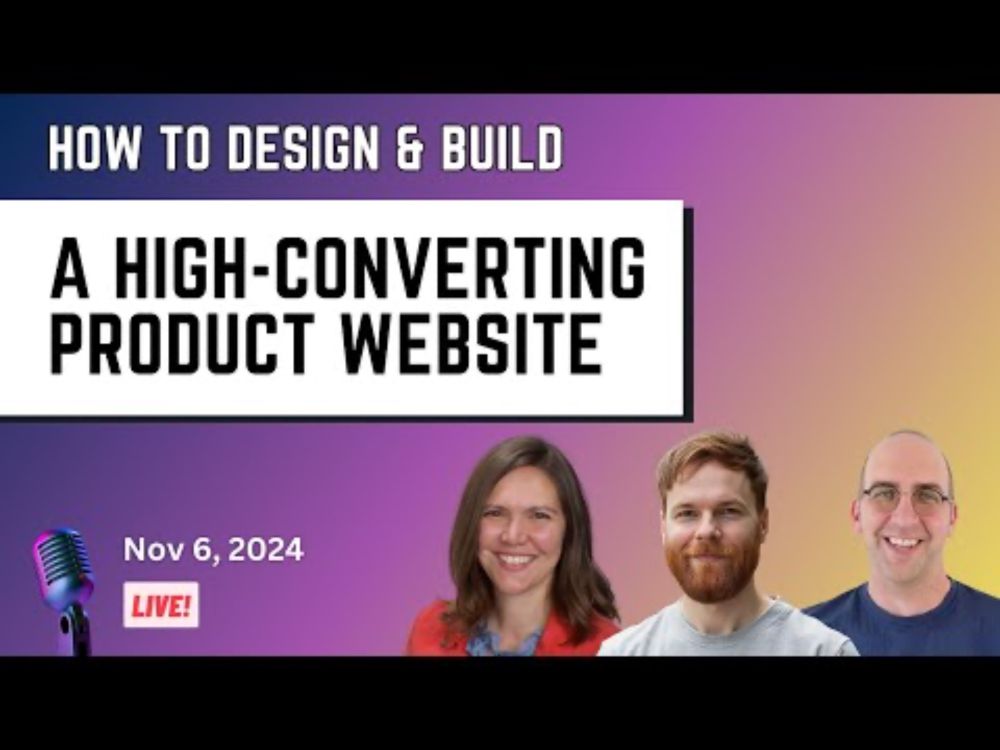 HOW TO DESIGN & BUILD

A HIGH-CONVERTING PRODUCT WEBSITE

Nov 6, 2024

LIVE!